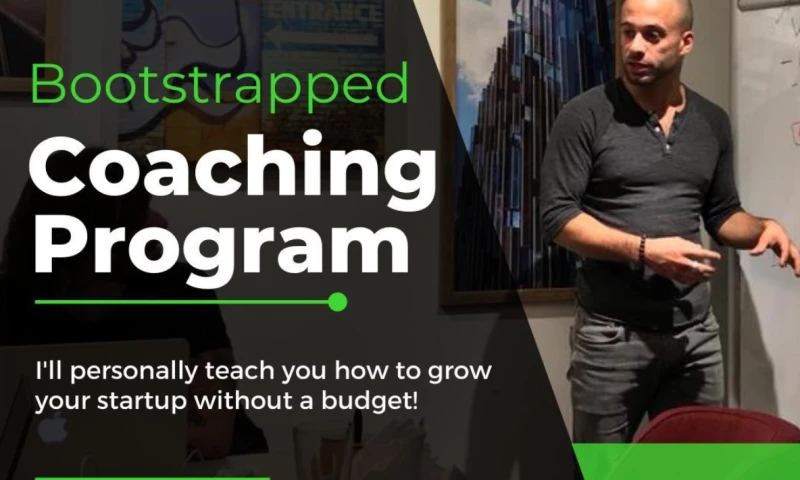 ENTRANCE

Bootstrapped
Coaching
Program

I'll personally teach you how to grow your startup without a budget!